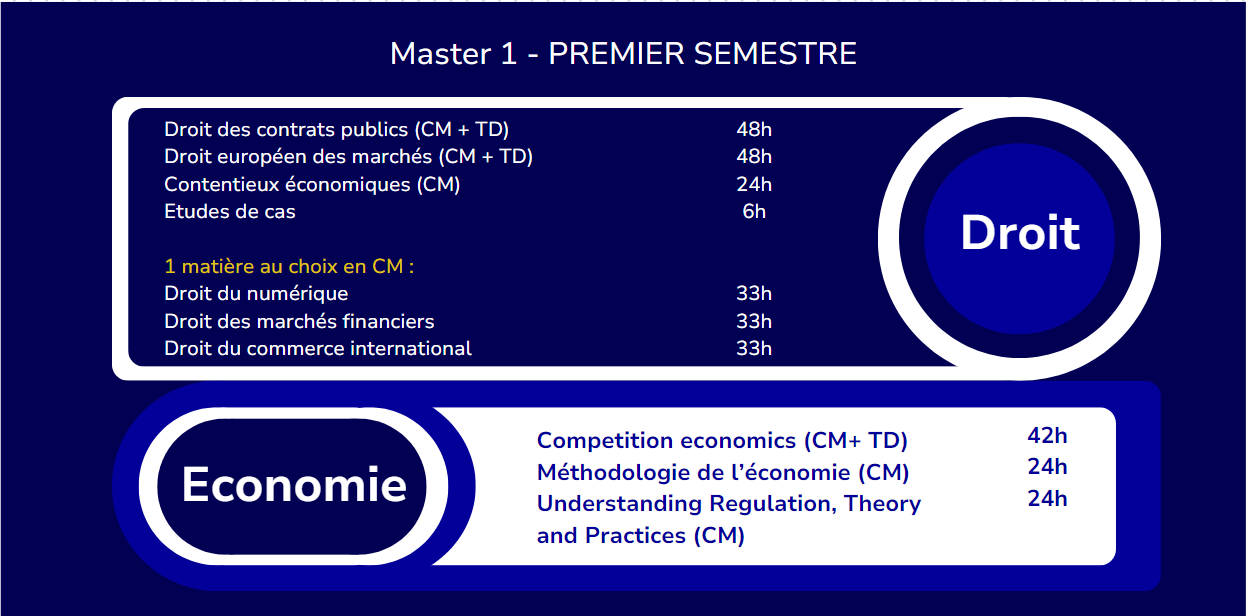 Master 1 - PREMIER SEMESTRE

Droit des contrats publics (CM + TD) 48h
Droit européen des marchés (CM + TD) 48h
Contentieux économiques (CM) 24h
Etudes de cas 6h

1 matière au choix en CM :
Droit du numérique 33h
Droit des marchés financiers 33h
Droit du commerce international 33h

Droit

Economie

Competition economics (CM+ TD) 42h
Méthodologie de l'économie (CM) 24h
Understanding Regulation, Theory and Practices (CM) 24h